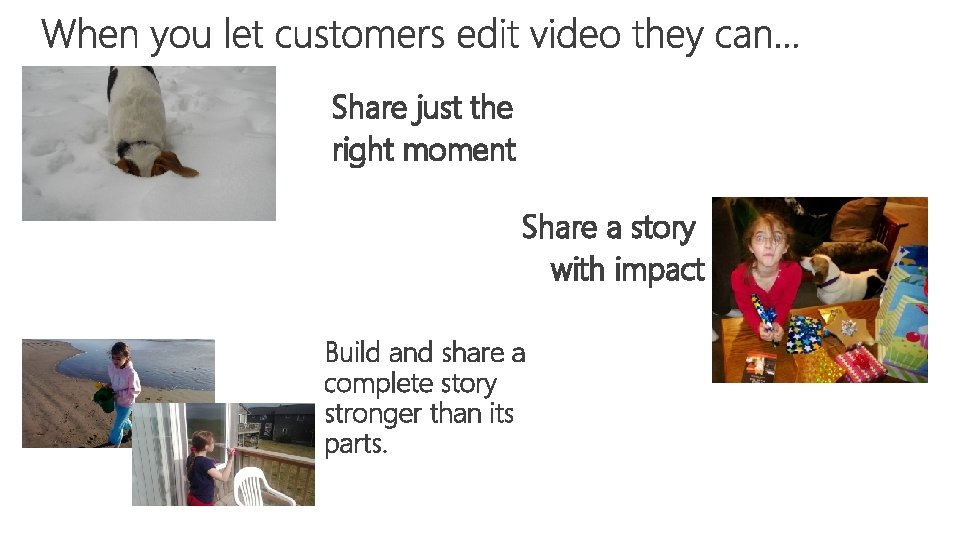 When you let customers edit video they can…

Share just the right moment

Share a story with impact

Build and share a complete story stronger than its parts.